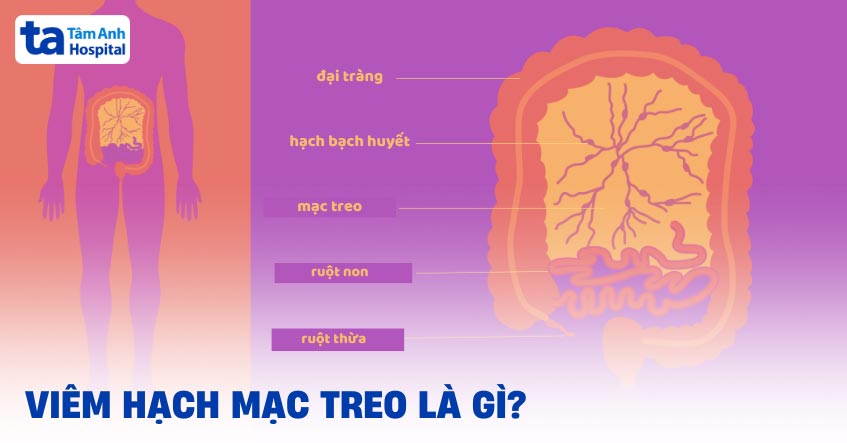 ta Tâm Anh Hospital

đại tràng

hạch bạch huyết

mạc treo

ruột non

ruột thừa

VIÊM HẠCH MẠC TREO LÀ GÌ?